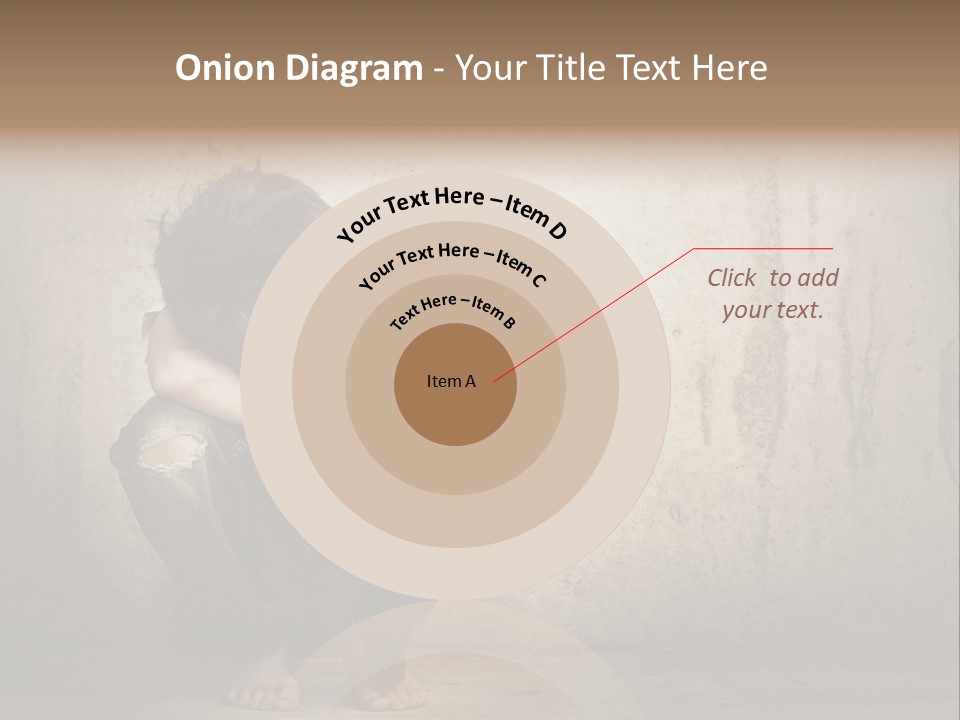 Onion Diagram - Your Title Text Here

Your Text Here – Item D

Your Text Here – Item C

Text Here – Item B

Item A

Click to add your text.